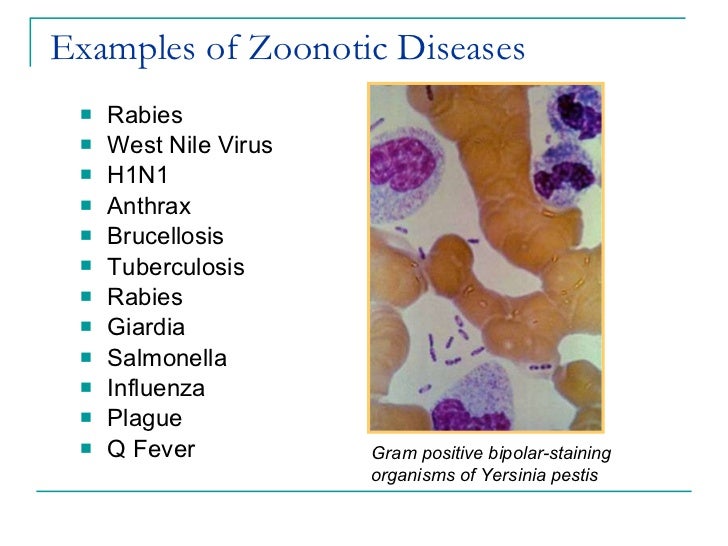 Examples of Zoonotic Diseases

- Rabies
- West Nile Virus
- H1N1
- Anthrax
- Brucellosis
- Tuberculosis
- Rabies
- Giardia
- Salmonella
- Influenza
- Plague
- Q Fever

Gram positive bipolar-staining organisms of Yersinia pestis